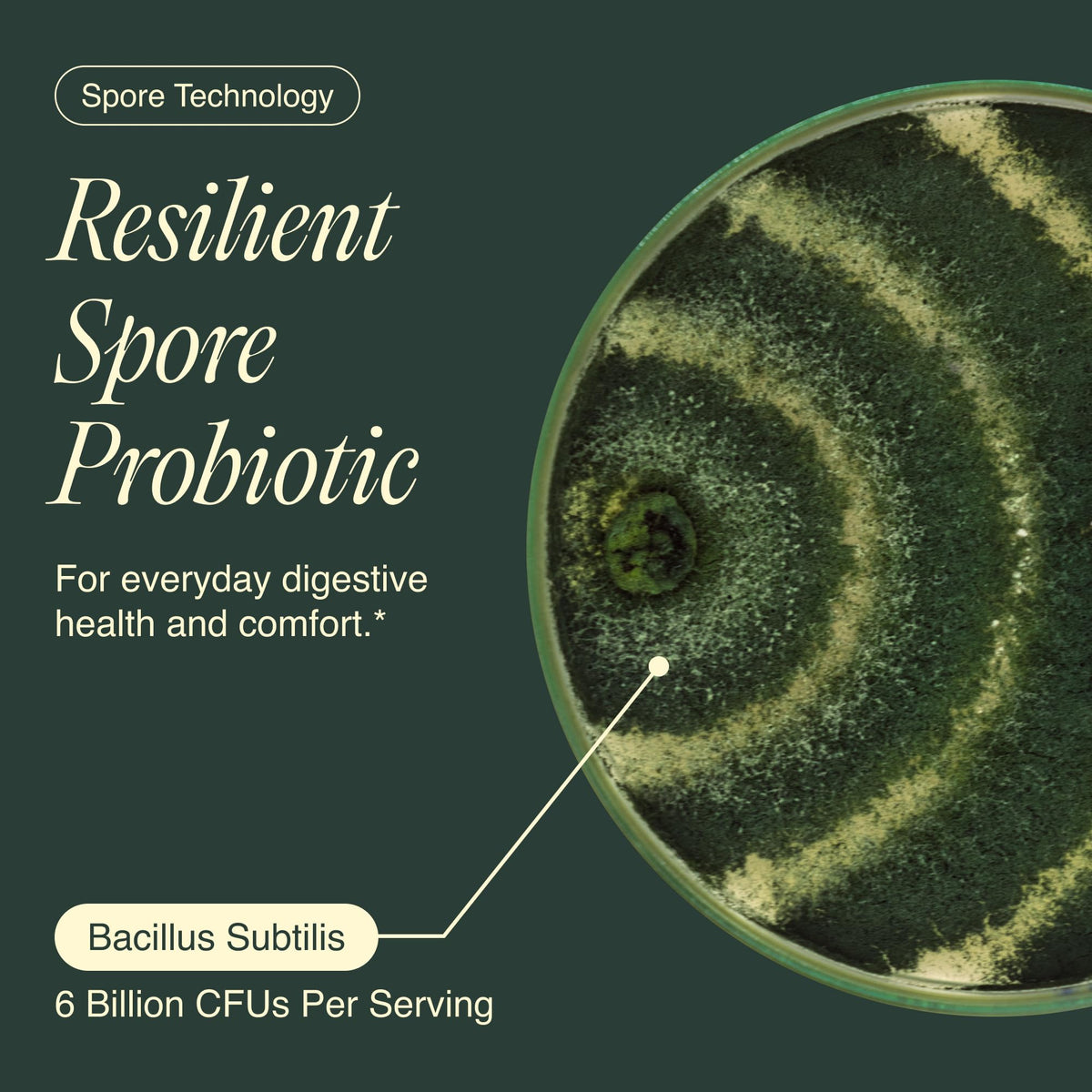 Spore Technology

Resilient Spore Probiotic

For everyday digestive health and comfort.*

Bacillus Subtilis

6 Billion CFUs Per Serving